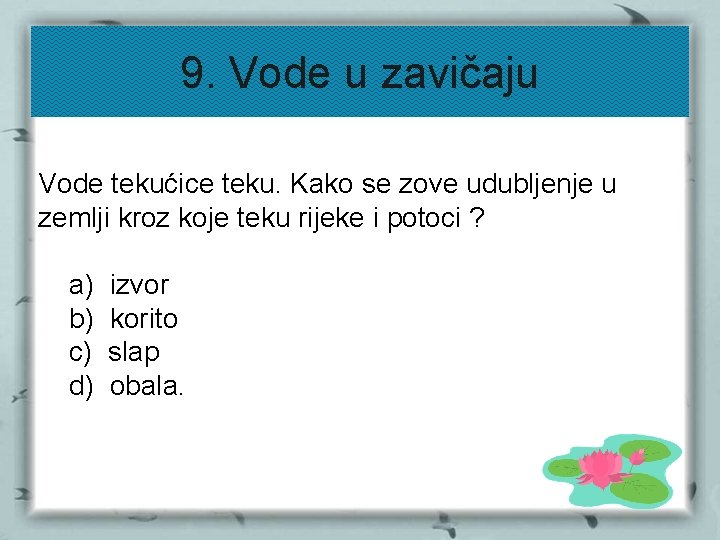 9. Vode u zavičaju

Vode tekućice teku. Kako se zove udubljenje u zemlji kroz koje teku rijeke i potoci ?

a) izvor
b) korito
c) slap
d) obala.